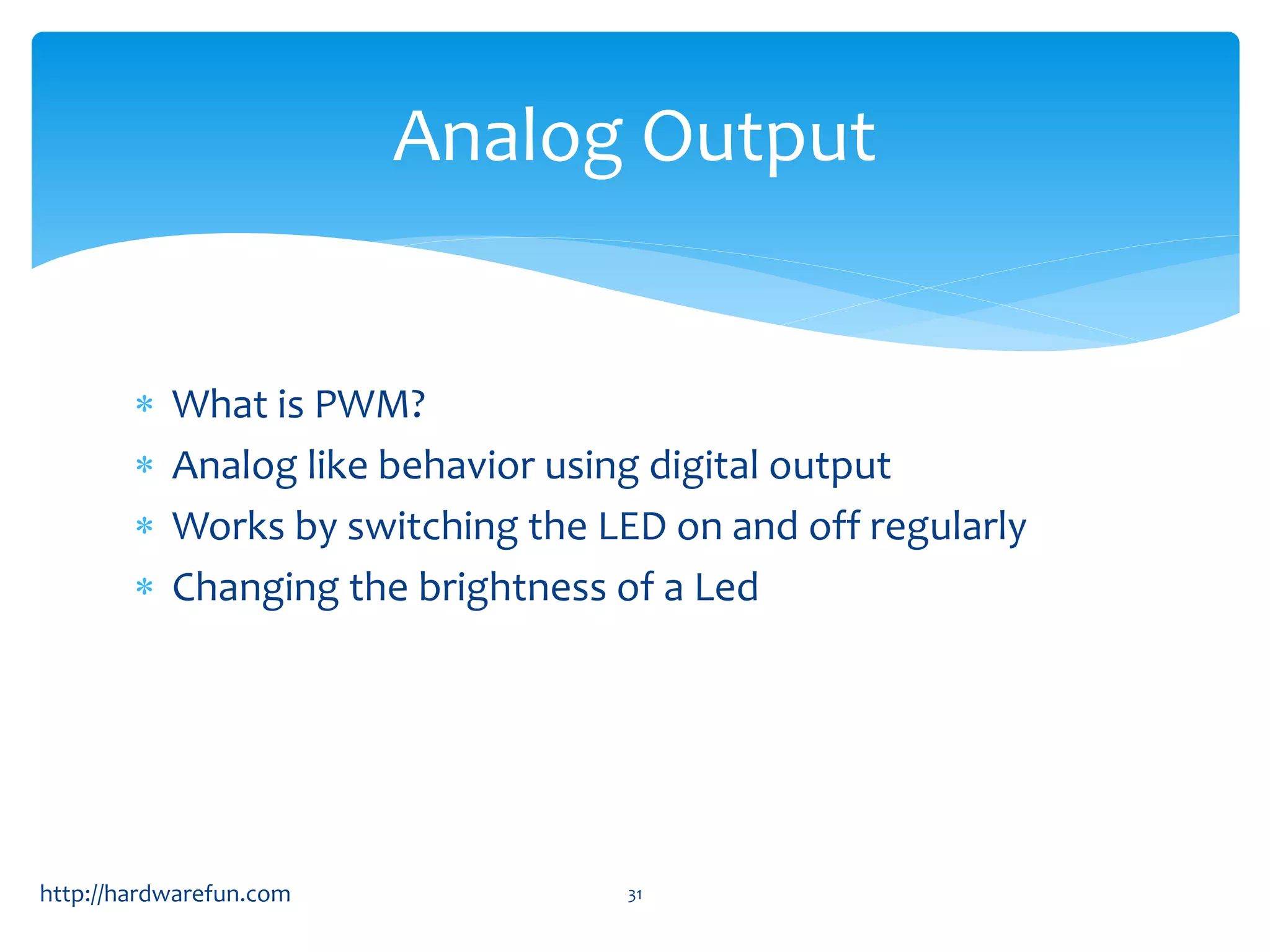 Analog Output

* What is PWM?
* Analog like behavior using digital output
* Works by switching the LED on and off regularly
* Changing the brightness of a Led

http://hardwarefun.com

31